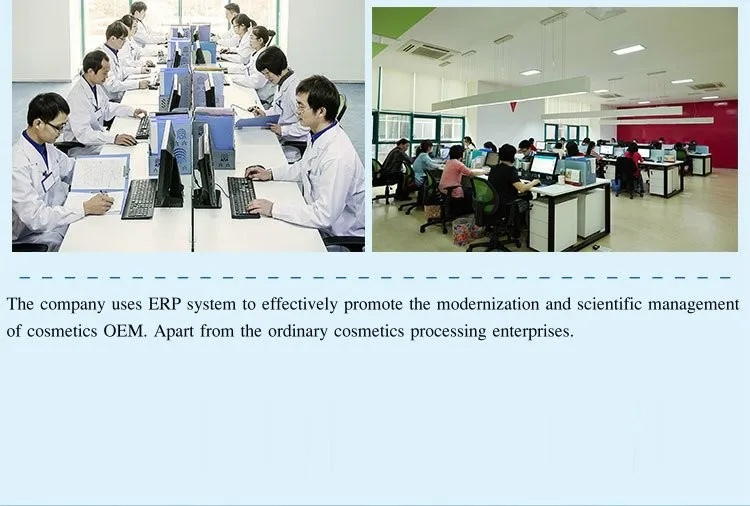 The company uses ERP system to effectively promote the modernization and scientific management of cosmetics OEM. Apart from the ordinary cosmetics processing enterprises.